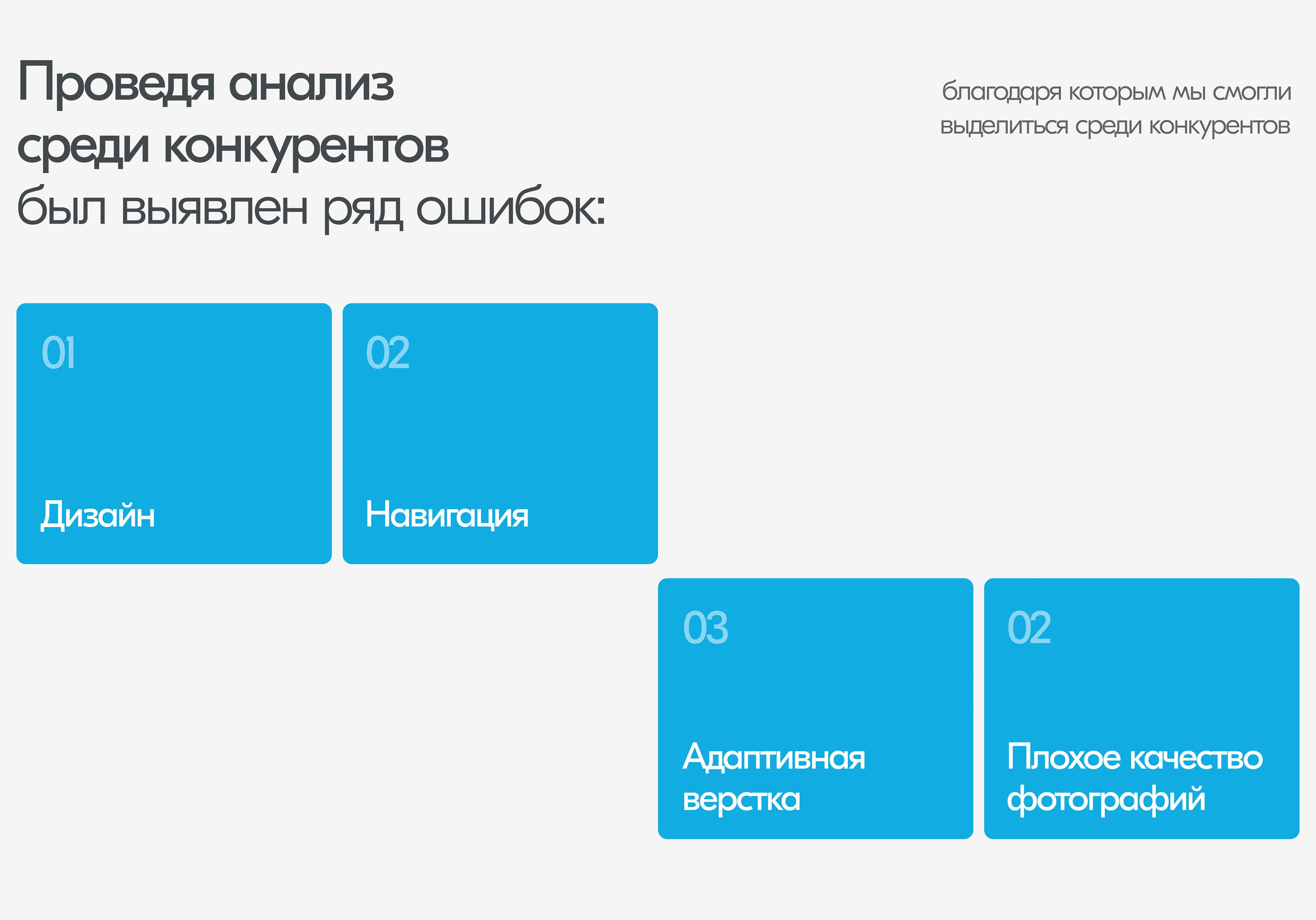 Проведя анализ среди конкурентов был выявлен ряд ошибок:

благодаря которым мы смогли выделиться среди конкурентов

01

Дизайн

02

Навигация

03

Адаптивная верстка

02

Плохое качество фотографий